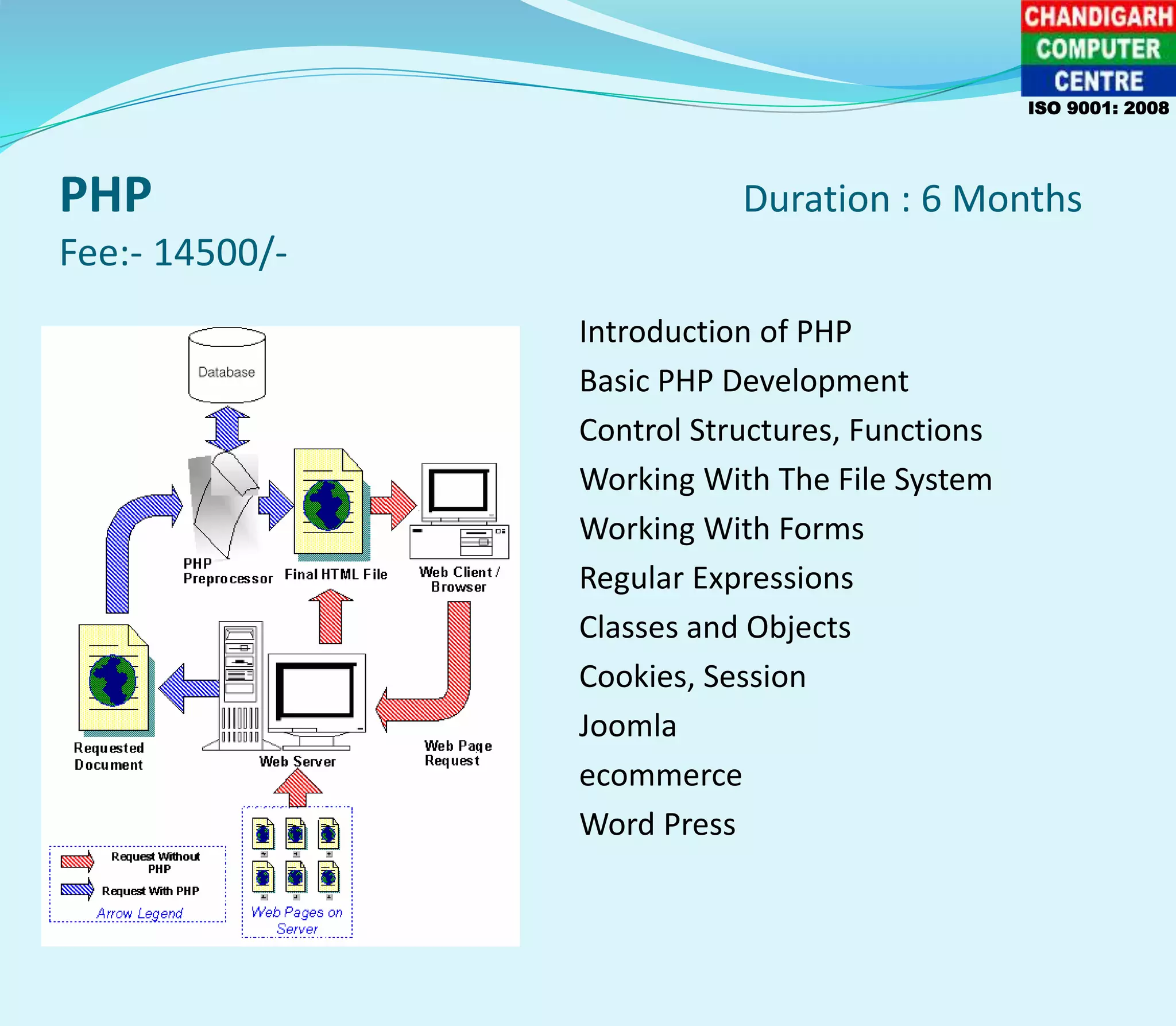 CHANDIGARH
COMPUTER
CENTRE
ISO 9001: 2008

PHP

Duration : 6 Months

Fee:- 14500/-

Database

PHP Preprocessor

Final HTML File

Web Client / Browser

Requested Document

Web Server

Web Page Request

Request Without PHP

Request With PHP

Arrow Legend

Web Pages on Server

Introduction of PHP

Basic PHP Development

Control Structures, Functions

Working With The File System

Working With Forms

Regular Expressions

Classes and Objects

Cookies, Session

Joomla

ecommerce

Word Press